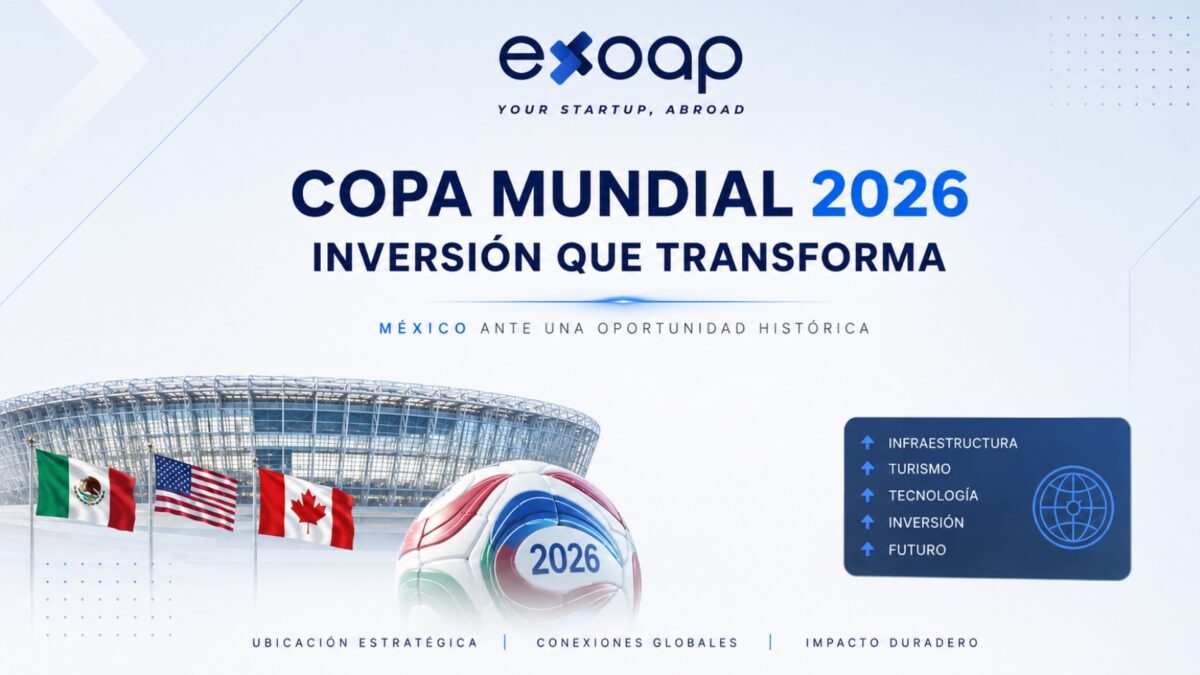 exoap
YOUR STARTUP, ABROAD

COPA MUNDIAL 2026
INVERSIÓN QUE TRANSFORMA

MÉXICO ANTE UNA OPORTUNIDAD HISTÓRICA

2026

INFRAESTRUCTURA
TURISMO
TECNOLOGÍA
INVERSIÓN
FUTURO

UBICACIÓN ESTRATÉGICA | CONEXIONES GLOBALES | IMPACTO DURADERO